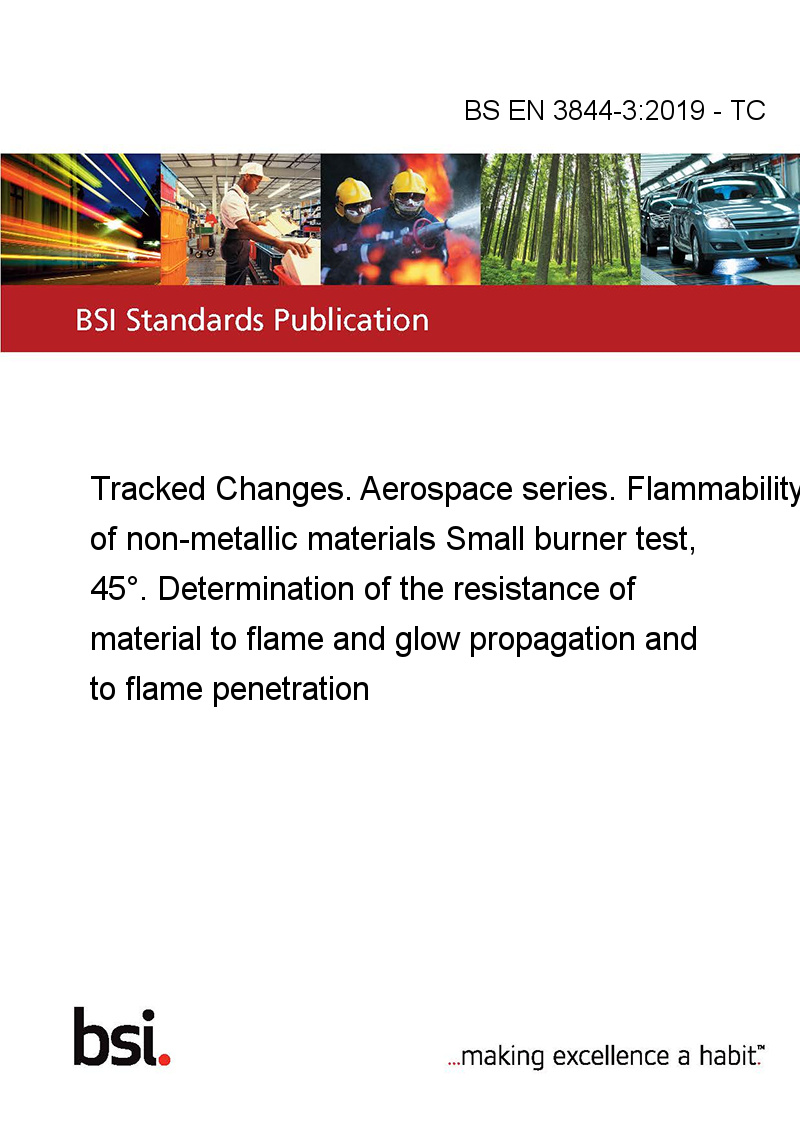 BS EN 3844-3:2019 - TC

BSI Standards Publication

Tracked Changes. Aerospace series. Flammability of non-metallic materials Small burner test, 45°. Determination of the resistance of material to flame and glow propagation and to flame penetration

bsi.

...making excellence a habit.™